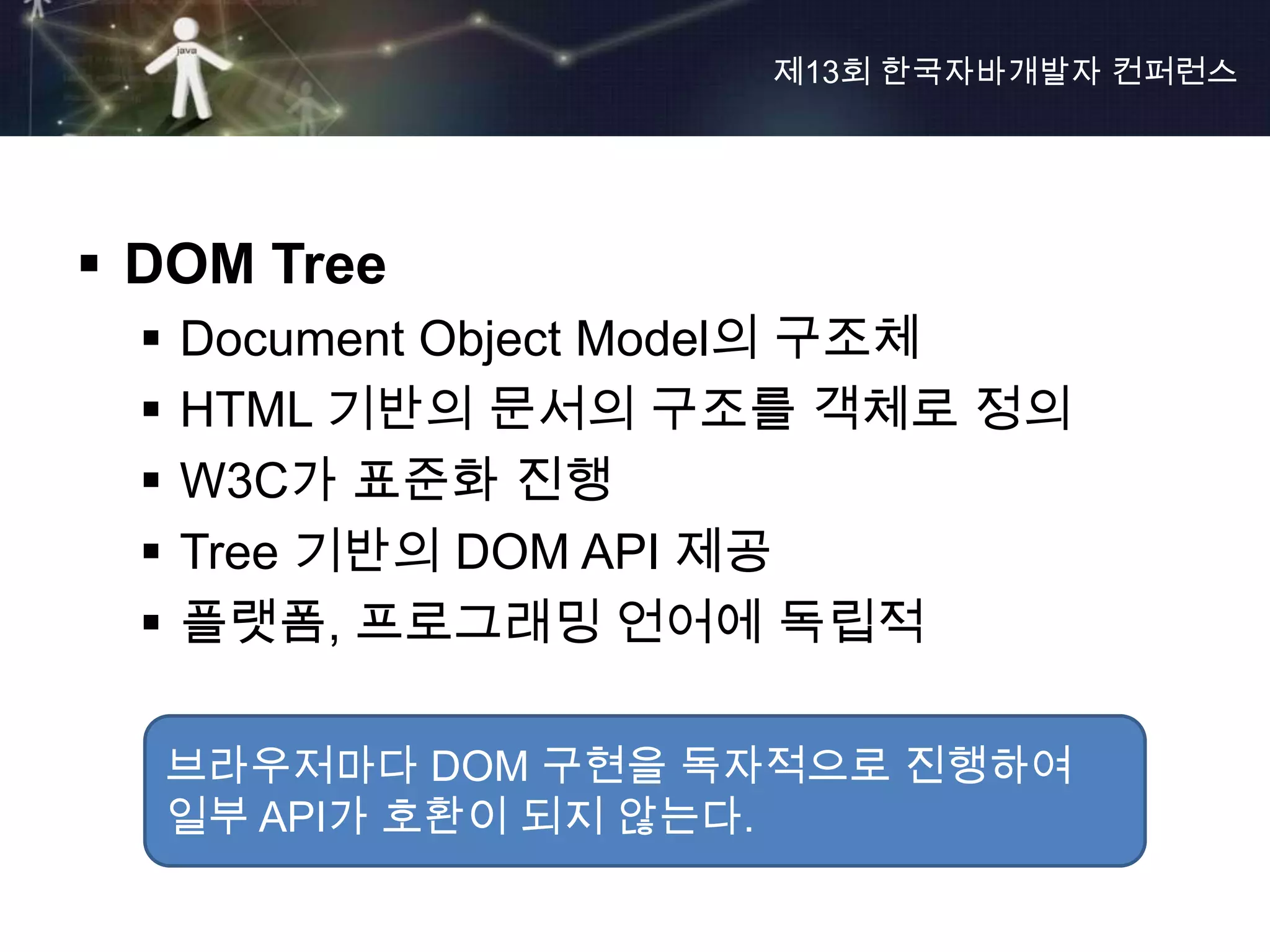 java

제13회 한국자바개발자 컨퍼런스

▪ DOM Tree

▪ Document Object Model의 구조체
▪ HTML 기반의 문서의 구조를 객체로 정의
▪ W3C가 표준화 진행
▪ Tree 기반의 DOM API 제공
▪ 플랫폼, 프로그래밍 언어에 독립적

브라우저마다 DOM 구현을 독자적으로 진행하여 일부 API가 호환이 되지 않는다.